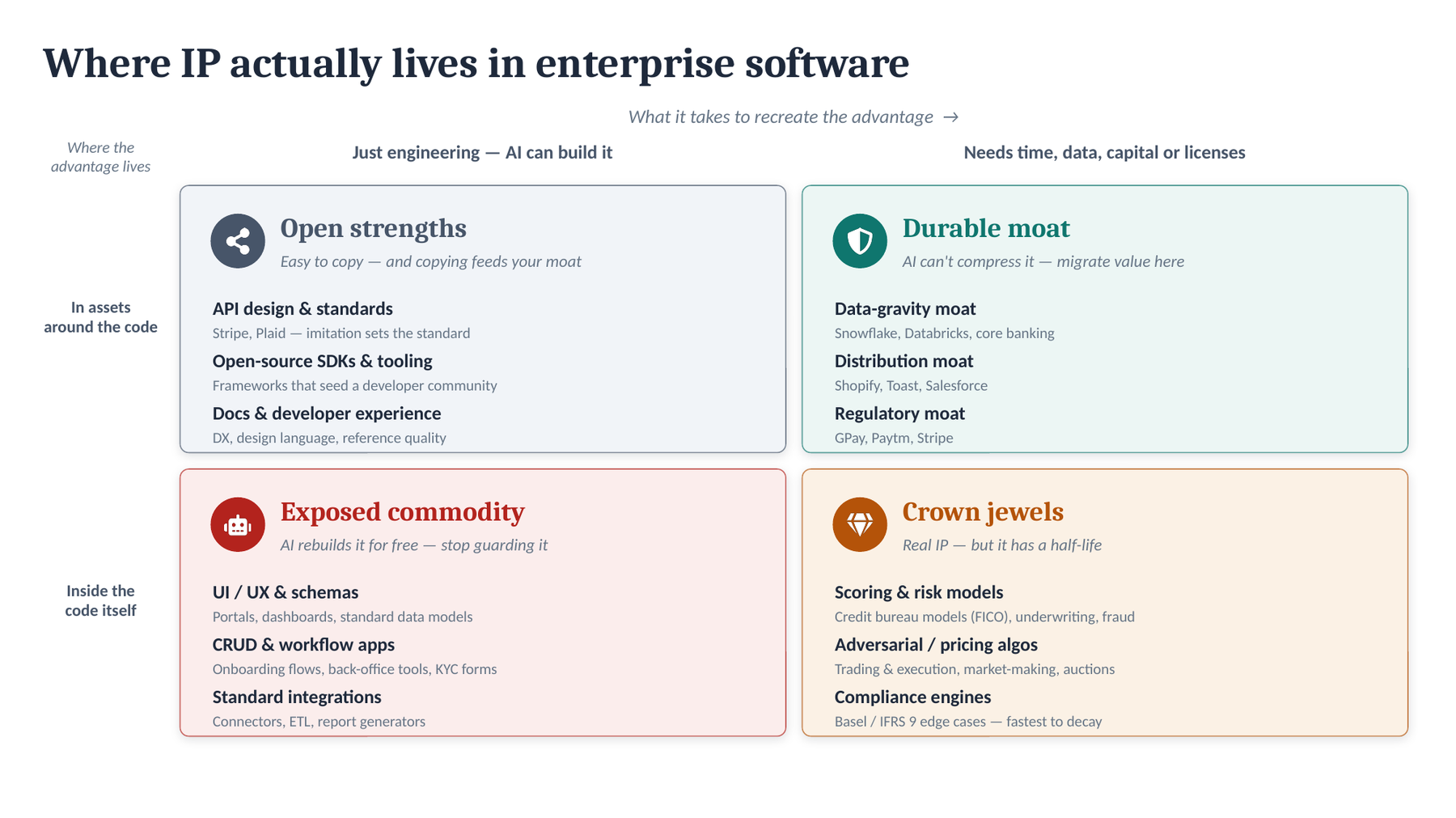 Where IP actually lives in enterprise software

What it takes to recreate the advantage →

Where the advantage lives

Just engineering — AI can build it

Needs time, data, capital or licenses

In assets around the code

Open strengths
Easy to copy — and copying feeds your moat

API design & standards
Stripe, Plaid — imitation sets the standard

Open-source SDKs & tooling
Frameworks that seed a developer community

Docs & developer experience
DX, design language, reference quality

Durable moat
AI can't compress it — migrate value here

Data-gravity moat
Snowflake, Databricks, core banking

Distribution moat
Shopify, Toast, Salesforce

Regulatory moat
GPay, Paytm, Stripe

Inside the code itself

Exposed commodity
AI rebuilds it for free — stop guarding it

UI / UX & schemas
Portals, dashboards, standard data models

CRUD & workflow apps
Onboarding flows, back-office tools, KYC forms

Standard integrations
Connectors, ETL, report generators

Crown jewels
Real IP — but it has a half-life

Scoring & risk models
Credit bureau models (FICO), underwriting, fraud

Adversarial / pricing algos
Trading & execution, market-making, auctions

Compliance engines
Basel / IFRS 9 edge cases — fastest to decay